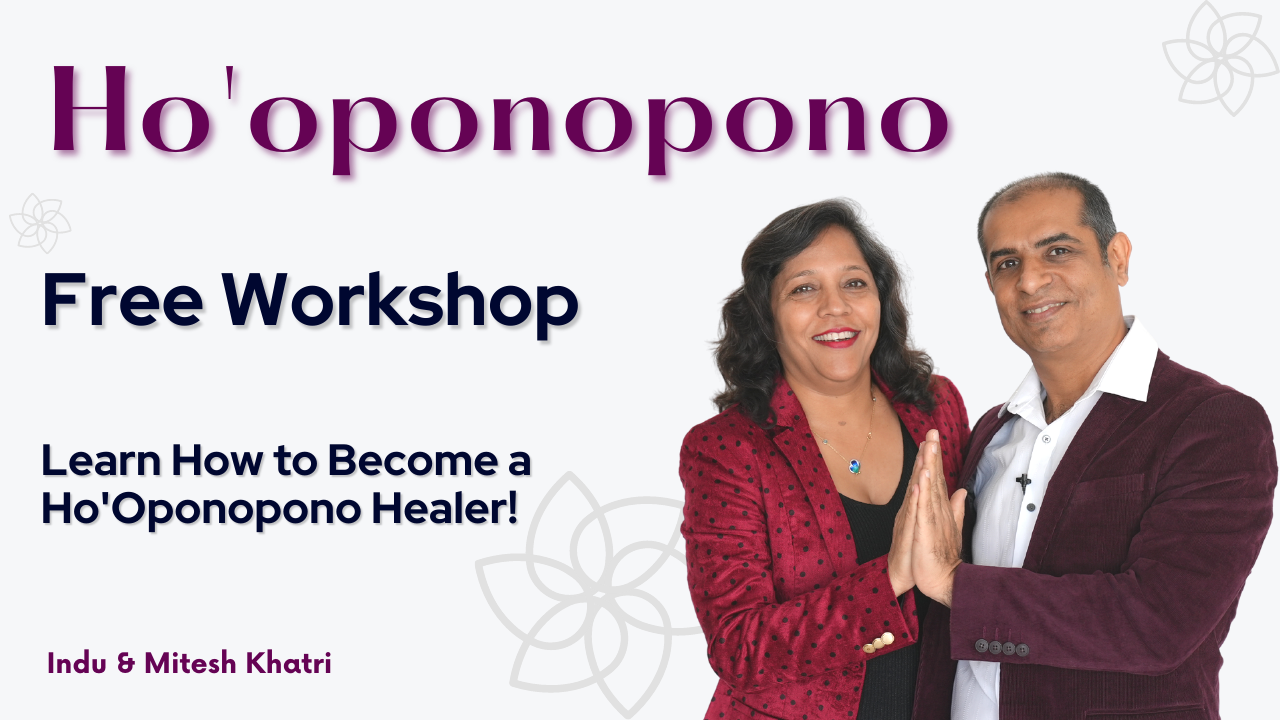 Ho'oponopono

Free Workshop

Learn How to Become a Ho'Oponopono Healer!

Indu & Mitesh Khatri